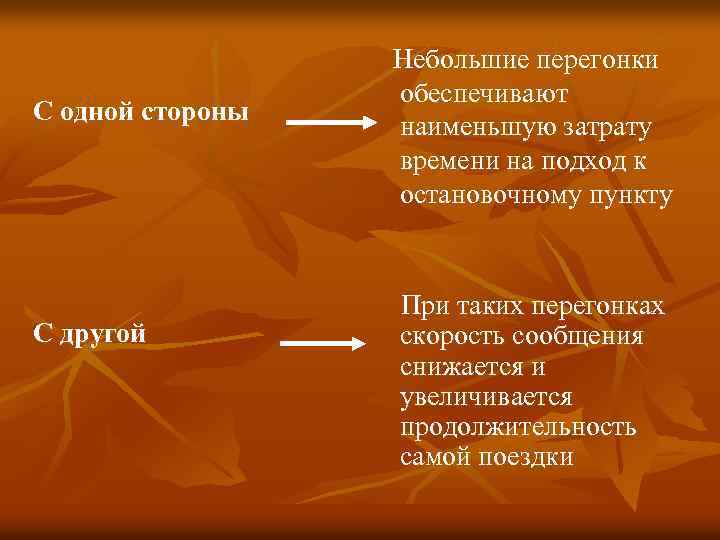 С одной стороны

Небольшие перегонки обеспечивают наименьшую затрату времени на подход к остановочному пункту

С другой

При таких перегонках скорость сообщения снижается и увеличивается продолжительность самой поездки